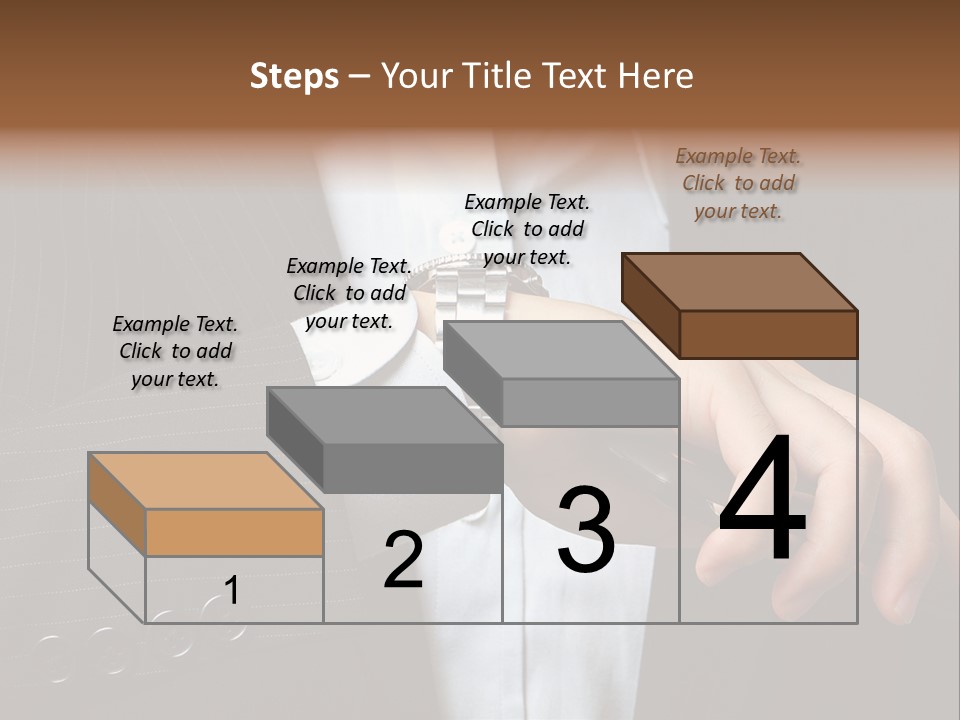 Steps – Your Title Text Here

Example Text. Click to add your text.

Example Text. Click to add your text.

Example Text. Click to add your text.

Example Text. Click to add your text.

1

2

3

4